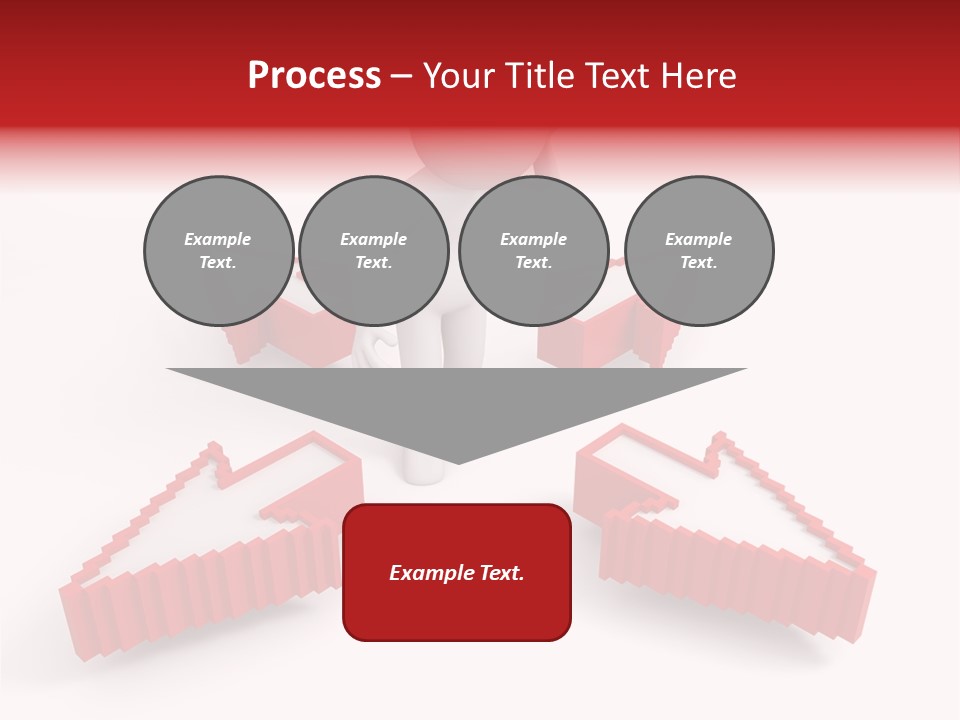 Process – Your Title Text Here

Example Text.

Example Text.

Example Text.

Example Text.

Example Text.